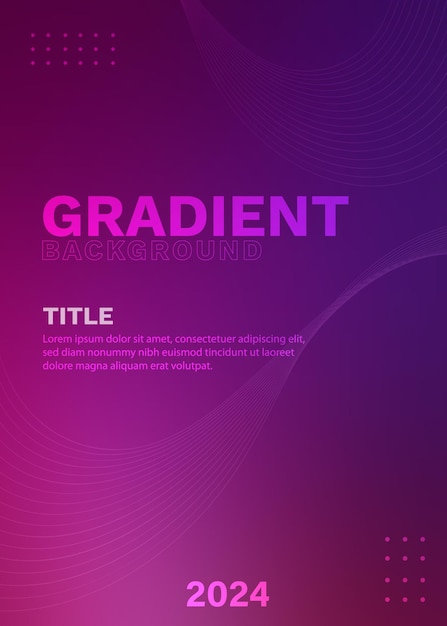 GRADIENT
BACKGROUND

TITLE

Lorem ipsum dolor sit amet, consectetuer adipiscing elit, sed diam nonummy nibh euismod tincidunt ut laoreet dolore magna aliquam erat volutpat.

2024